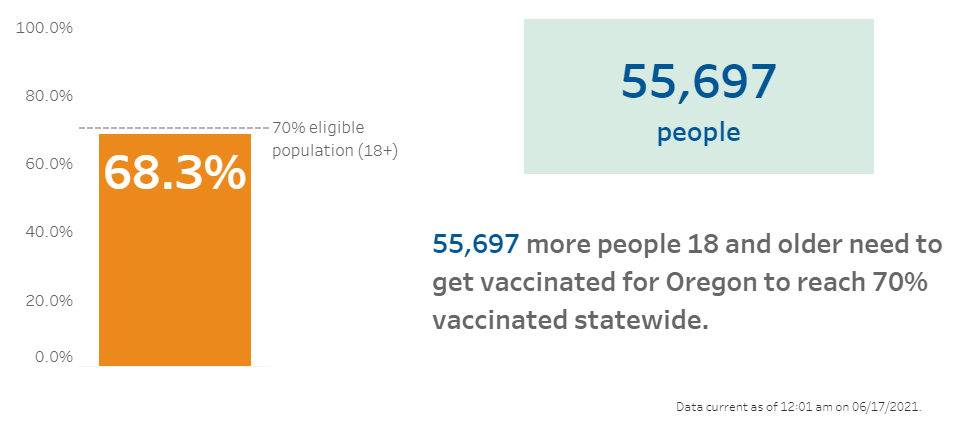 100.0%

80.0%

60.0%

40.0%

20.0%

0.0%

70% eligible population (18+)

68.3%

55,697

people

55,697 more people 18 and older need to get vaccinated for Oregon to reach 70% vaccinated statewide.

Data current as of 12:01 am on 06/17/2021.